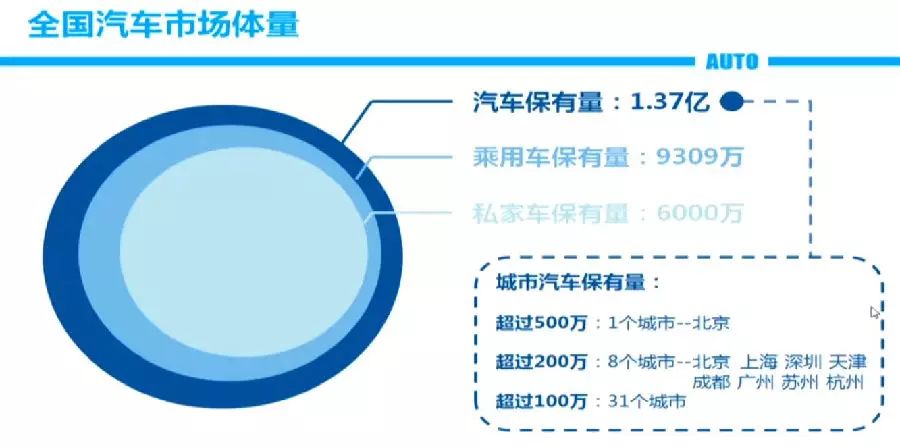 全国汽车市场体量

AUTO

汽车保有量：1.37亿

乘用车保有量：9309万

私家车保有量：6000万

城市汽车保有量：

超过500万：1个城市--北京

超过200万：8个城市--北京 上海 深圳 天津 成都 广州 苏州 杭州

超过100万：31个城市